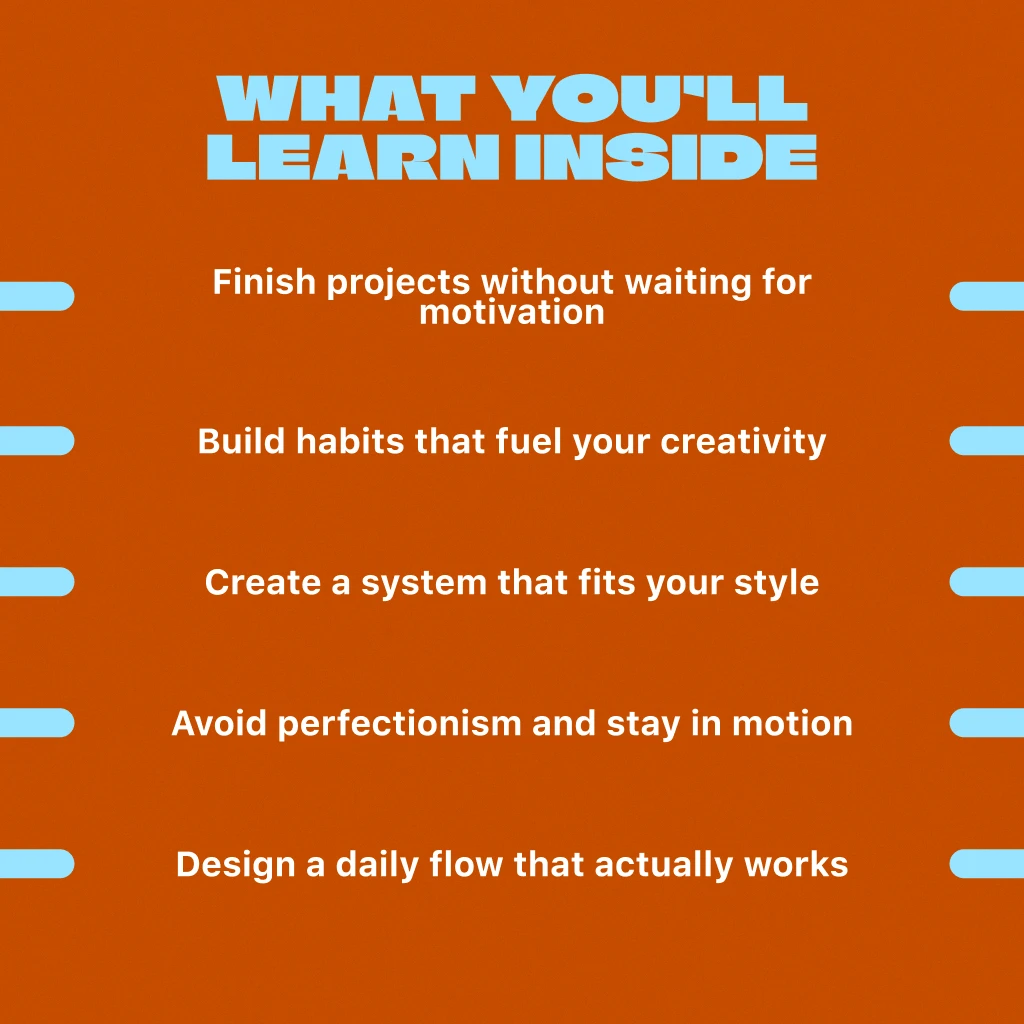 WHAT YOU'LL LEARN INSIDE

Finish projects without waiting for motivation

Build habits that fuel your creativity

Create a system that fits your style

Avoid perfectionism and stay in motion

Design a daily flow that actually works